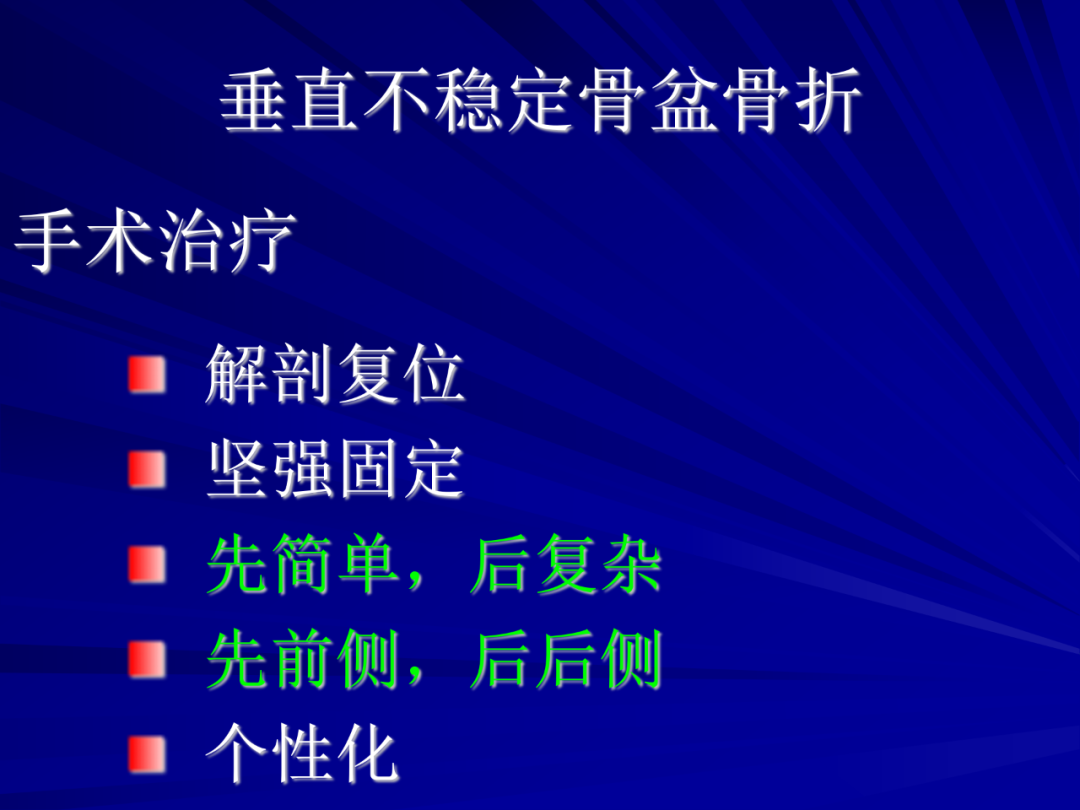 垂直不稳定骨盆骨折

手术治疗

解剖复位
坚强固定
先简单，后复杂
先前侧，后后侧
个性化